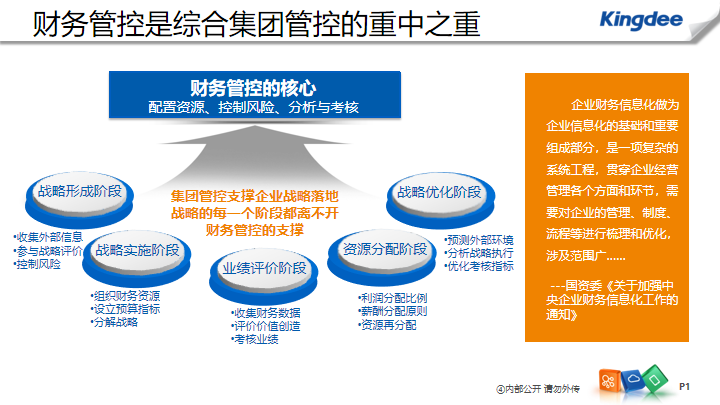 财务管控是综合集团管控的重中之重

Kingdee

财务管控的核心
配置资源、控制风险、分析与考核

集团管控支撑企业战略落地
战略的每一个阶段都离不开
财务管控的支撑

战略形成阶段
•收集外部信息
•参与战略评价
•控制风险

战略实施阶段
•组织财务资源
•设立预算指标
•分解战略

业绩评价阶段
•收集财务数据
•评价价值创造
•考核业绩

资源分配阶段
•利润分配比例
•薪酬分配原则
•资源再分配

战略优化阶段
•预测外部环境
•分析战略执行
•优化考核指标

企业财务信息化做为企业信息化的基础和重要组成部分，是一项复杂的系统工程，贯穿企业经营管理各个方面和环节，需要对企业的管理、制度、流程等进行梳理和优化，涉及范围广……

---国资委《关于加强中央企业财务信息化工作的通知》

④内部公开 请勿外传

P1